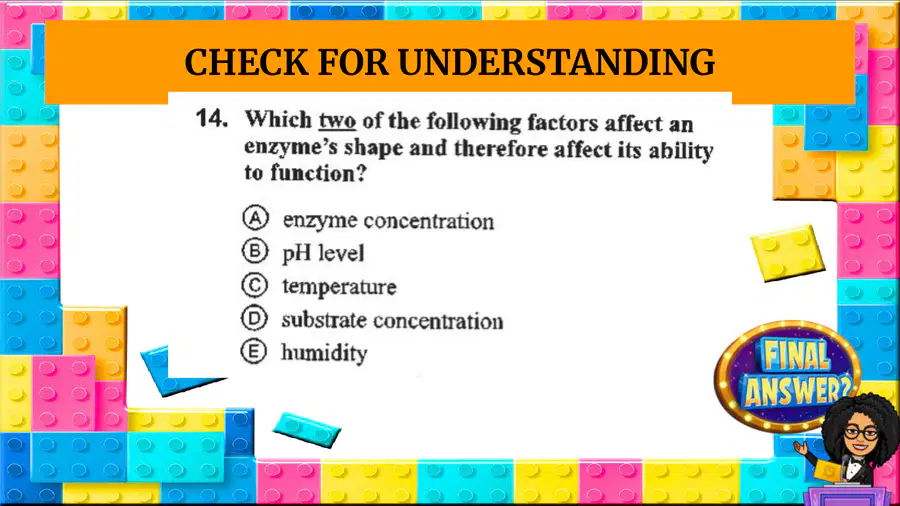 CHECK FOR UNDERSTANDING

14. Which two of the following factors affect an enzyme's shape and therefore affect its ability to function?

Ⓐ enzyme concentration
Ⓑ pH level
Ⓒ temperature
Ⓓ substrate concentration
Ⓔ humidity

FINAL ANSWER?